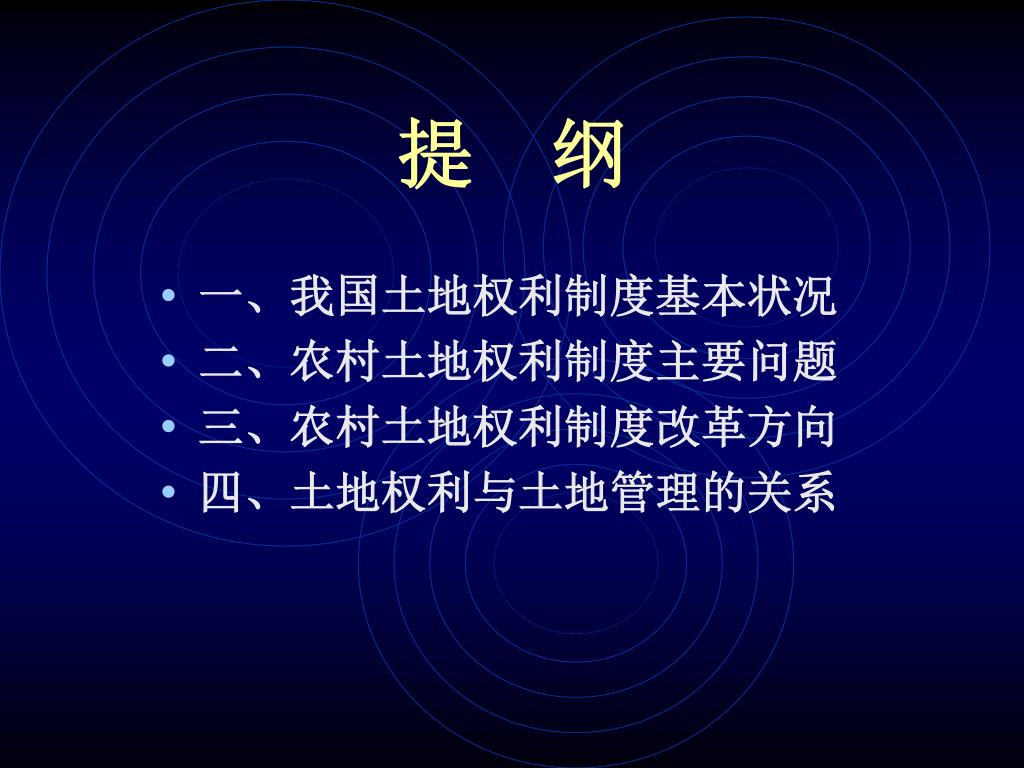 提　纲

• 一、我国土地权利制度基本状况
• 二、农村土地权利制度主要问题
• 三、农村土地权利制度改革方向
• 四、土地权利与土地管理的关系